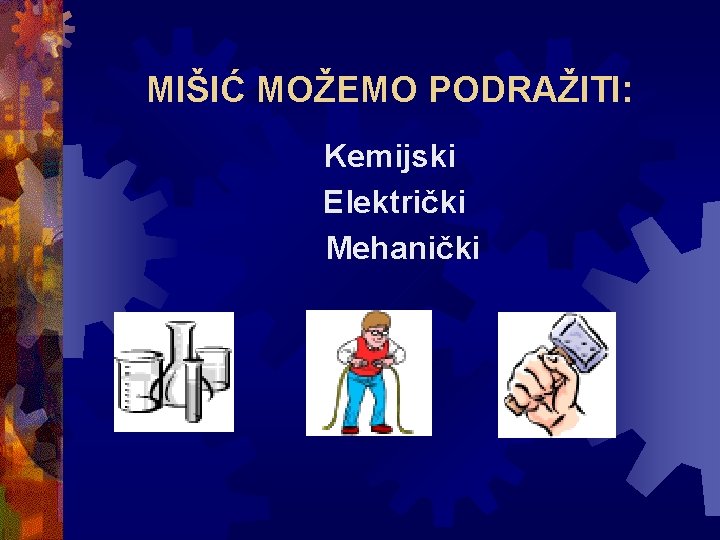 MIŠIĆ MOŽEMO PODRAŽITI:

Kemijski
Električki
Mehanički